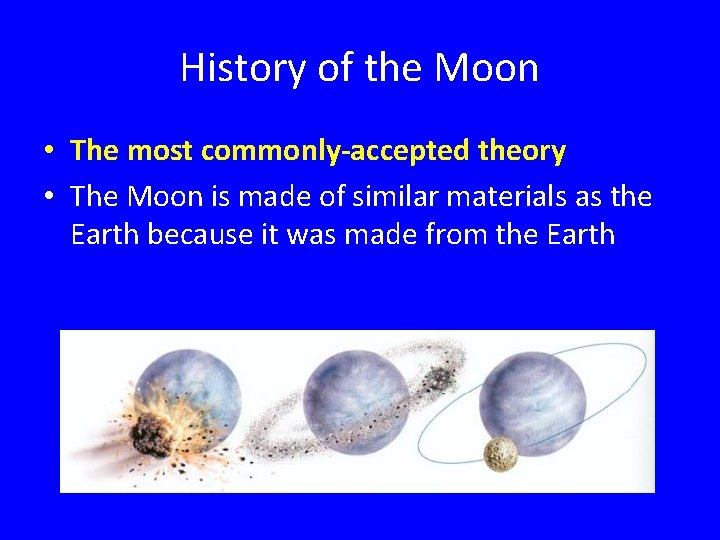 History of the Moon

• The most commonly-accepted theory

• The Moon is made of similar materials as the Earth because it was made from the Earth